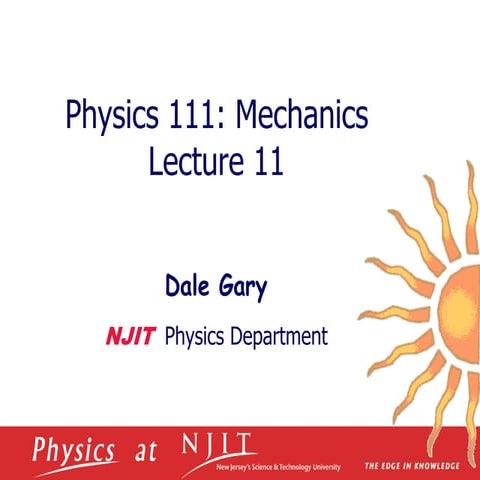 Physics 111: Mechanics
Lecture 11

Dale Gary

NJIT Physics Department

Physics at NJIT
New Jersey's Science & Technology University
THE EDGE IN KNOWLEDGE